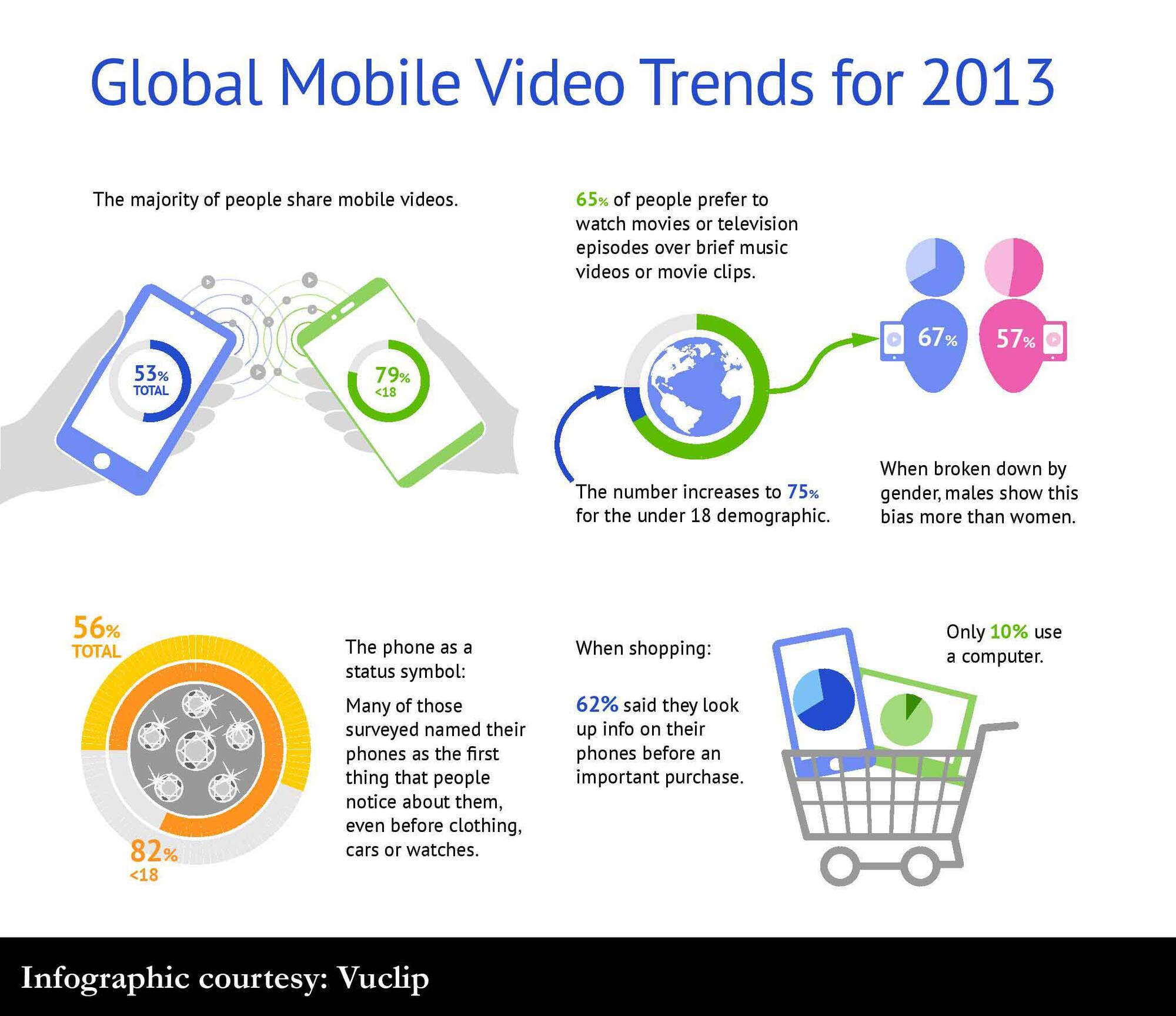 Global Mobile Video Trends for 2013

The majority of people share mobile videos.

53% TOTAL

79% <18

65% of people prefer to watch movies or television episodes over brief music videos or movie clips.

67%

57%

The number increases to 75% for the under 18 demographic.

When broken down by gender, males show this bias more than women.

56% TOTAL

82% <18

The phone as a status symbol:

Many of those surveyed named their phones as the first thing that people notice about them, even before clothing, cars or watches.

When shopping:

62% said they look up info on their phones before an important purchase.

Only 10% use a computer.

Infographic courtesy: Vuclip